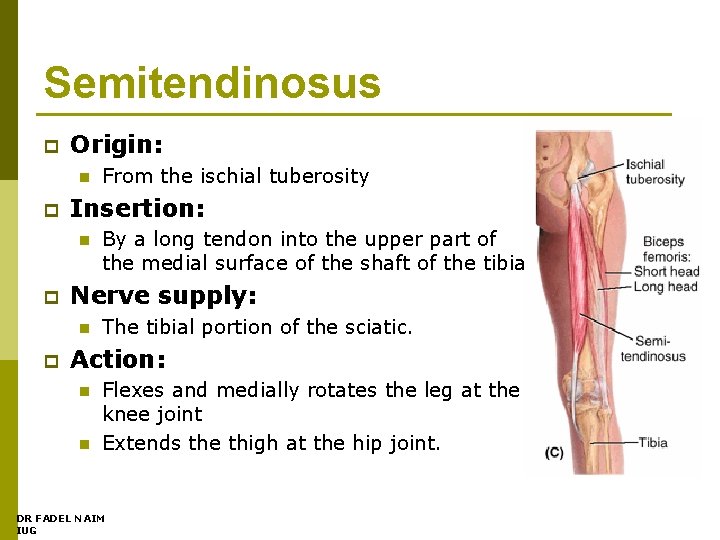 Semitendinosus

Origin:

From the ischial tuberosity

Insertion:

By a long tendon into the upper part of the medial surface of the shaft of the tibia

Nerve supply:

The tibial portion of the sciatic.

Action:

Flexes and medially rotates the leg at the knee joint

Extends the thigh at the hip joint.

Ischial tuberosity

Biceps femoris: Short head Long head

Semi-tendinosus

Tibia

(C)

DR FADEL NAIM
IUG